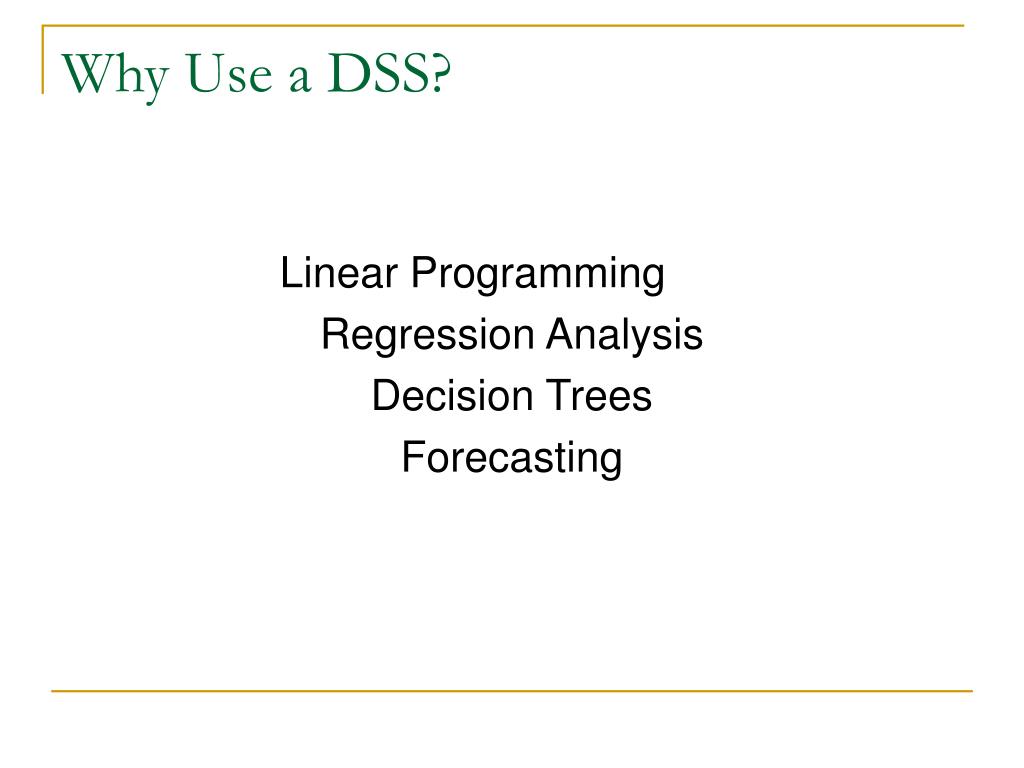 Why Use a DSS?

Linear Programming
Regression Analysis
Decision Trees
Forecasting